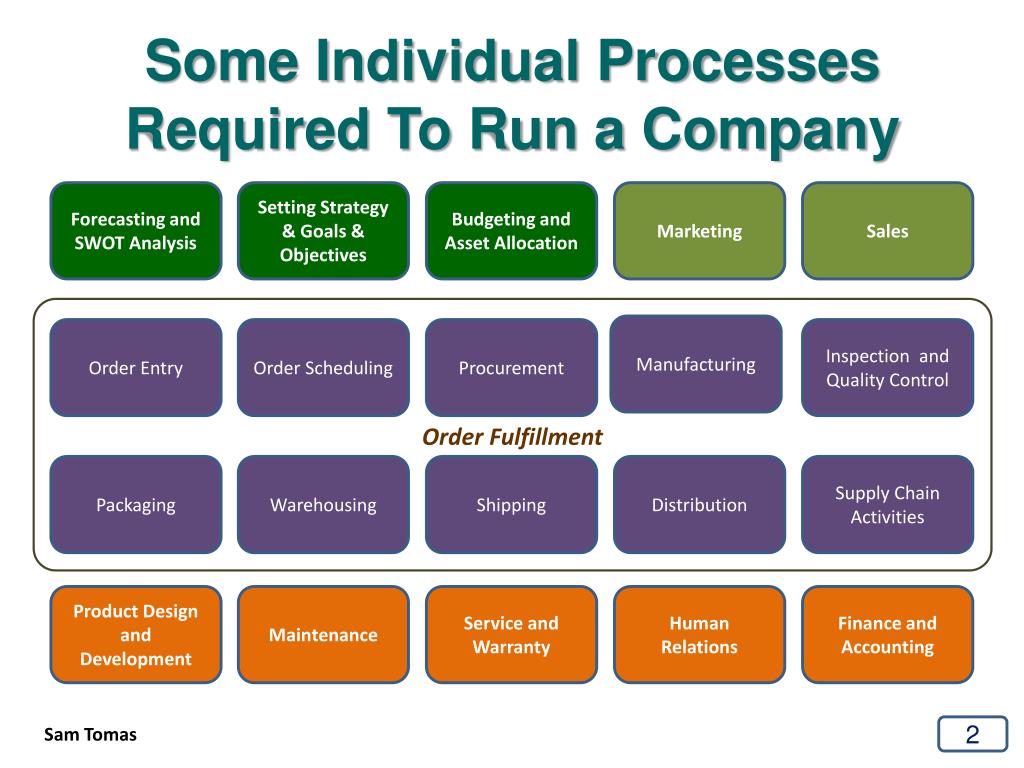 Some Individual Processes Required To Run a Company

Forecasting and SWOT Analysis

Setting Strategy & Goals & Objectives

Budgeting and Asset Allocation

Marketing

Sales

Order Entry

Order Scheduling

Procurement

Manufacturing

Inspection and Quality Control

Order Fulfillment

Packaging

Warehousing

Shipping

Distribution

Supply Chain Activities

Product Design and Development

Maintenance

Service and Warranty

Human Relations

Finance and Accounting

Sam Tomas

2